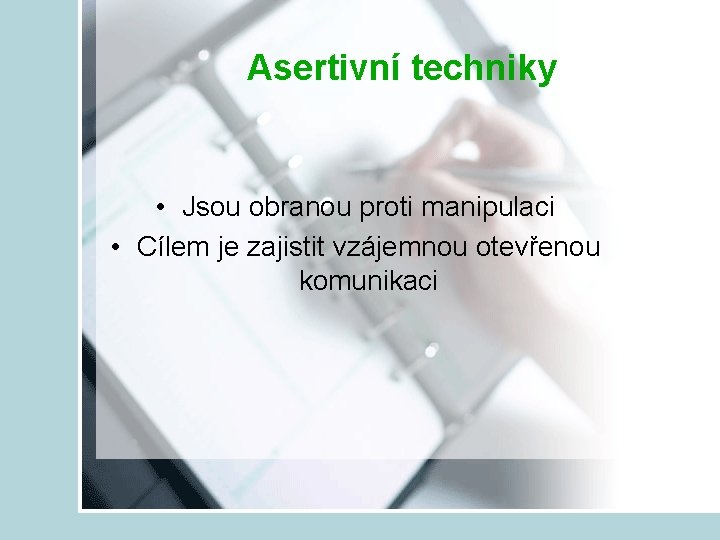 Asertivní techniky

• Jsou obranou proti manipulaci
• Cílem je zajistit vzájemnou otevřenou komunikaci